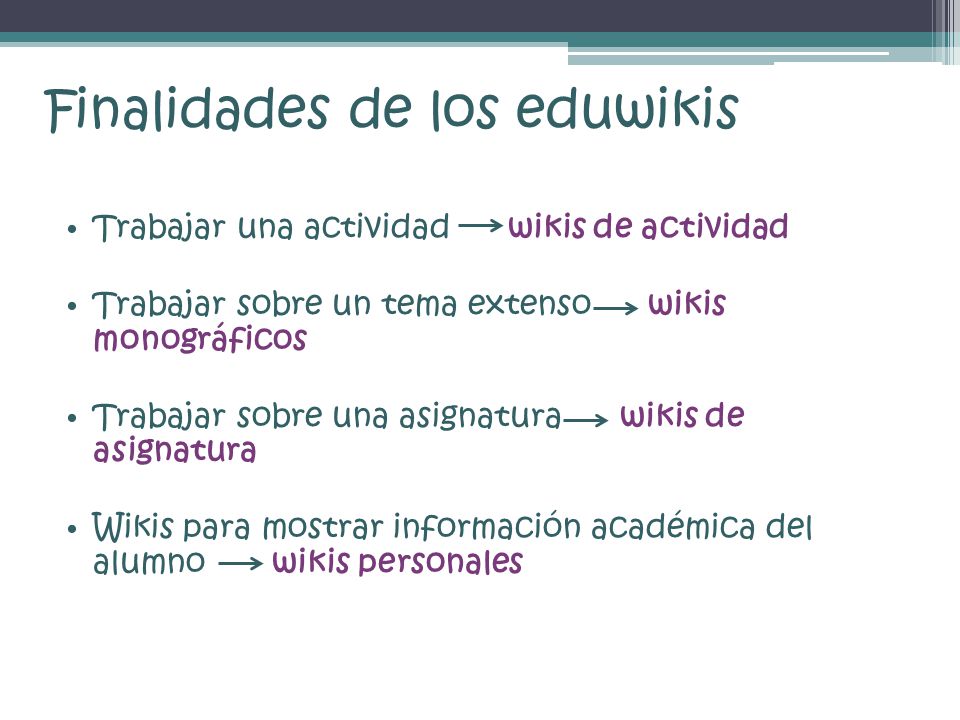 Finalidades de los eduwikis

• Trabajar una actividad → wikis de actividad

• Trabajar sobre un tema extenso → wikis monográficos

• Trabajar sobre una asignatura → wikis de asignatura

• Wikis para mostrar información académica del alumno → wikis personales